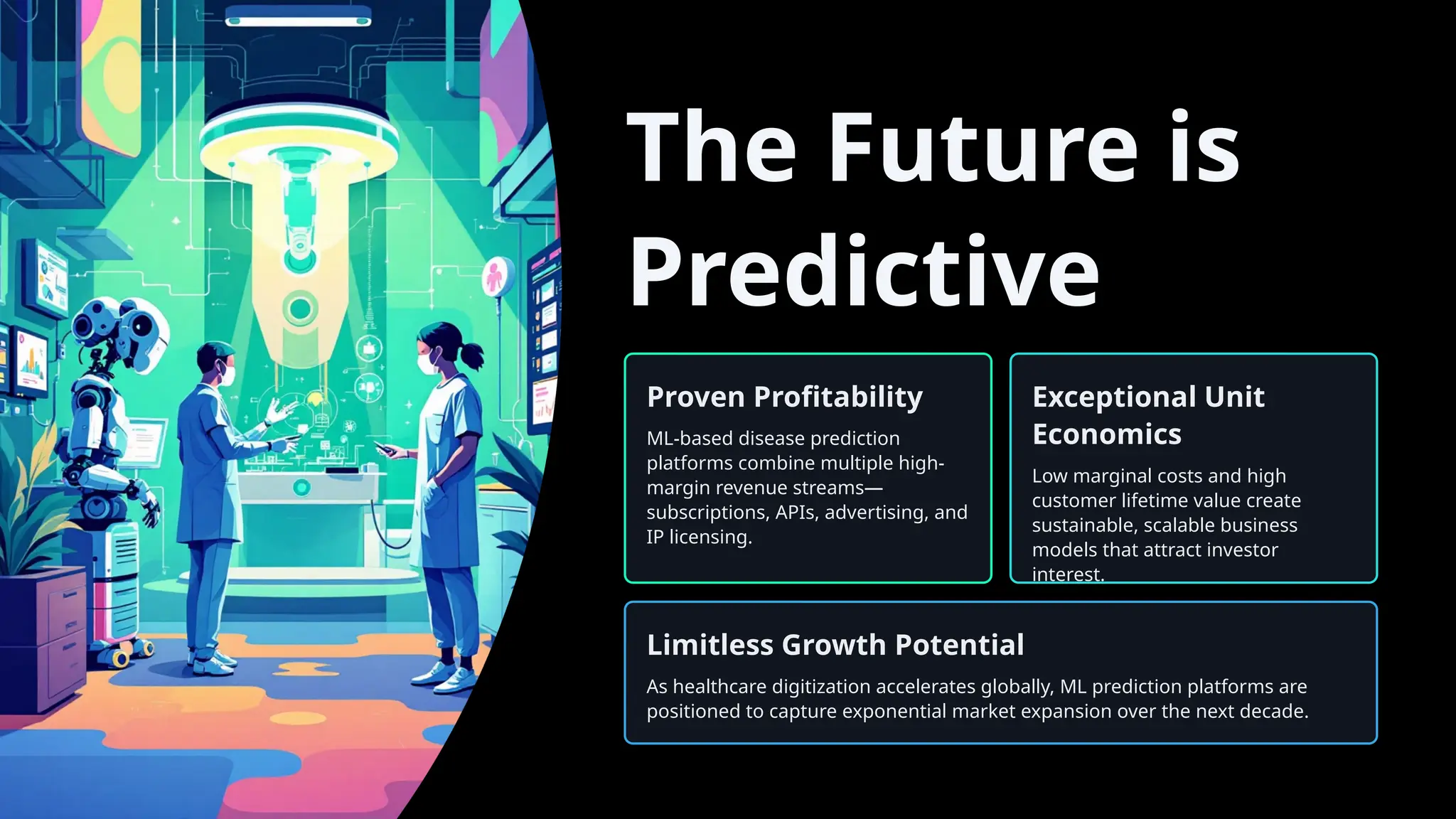 The Future is Predictive

Proven Profitability

ML-based disease prediction platforms combine multiple high-margin revenue streams—subscriptions, APIs, advertising, and IP licensing.

Exceptional Unit Economics

Low marginal costs and high customer lifetime value create sustainable, scalable business models that attract investor interest.

Limitless Growth Potential

As healthcare digitization accelerates globally, ML prediction platforms are positioned to capture exponential market expansion over the next decade.